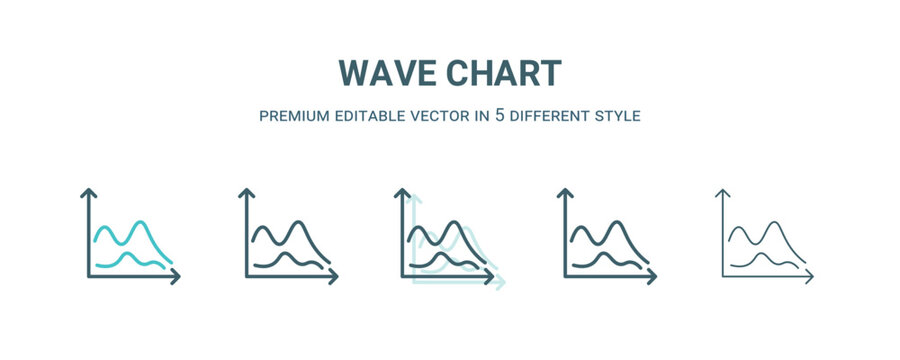 WAVE CHART

PREMIUM EDITABLE VECTOR IN 5 DIFFERENT STYLE